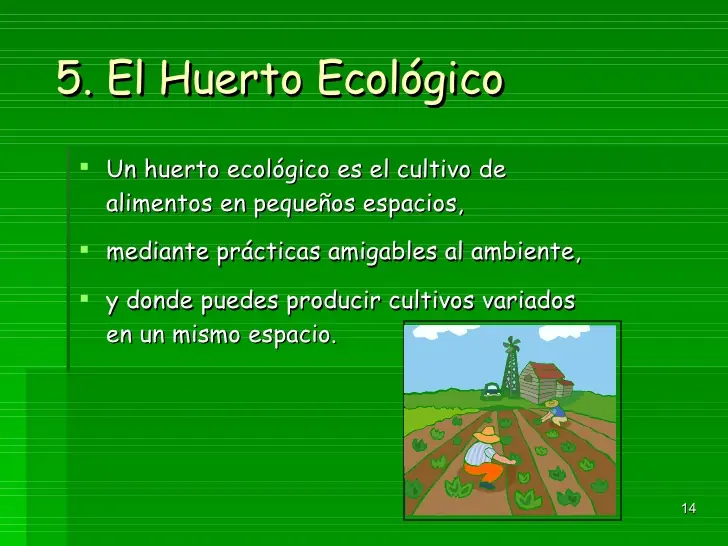 5. El Huerto Ecológico

- Un huerto ecológico es el cultivo de alimentos en pequeños espacios,
- mediante prácticas amigables al ambiente,
- y donde puedes producir cultivos variados en un mismo espacio.

14